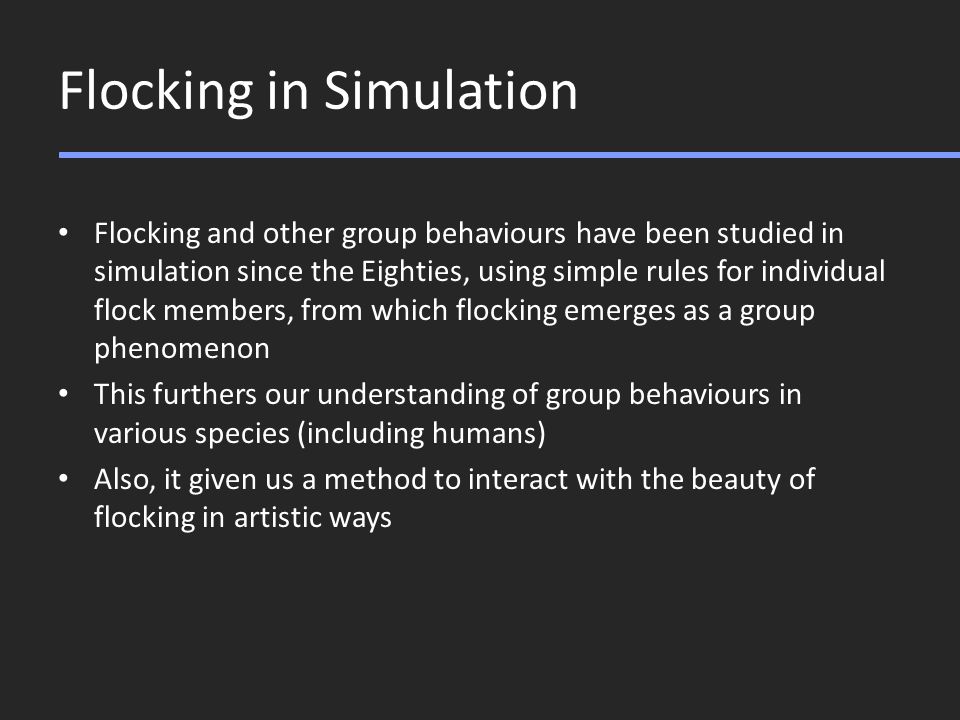 Flocking in Simulation

• Flocking and other group behaviours have been studied in simulation since the Eighties, using simple rules for individual flock members, from which flocking emerges as a group phenomenon
• This furthers our understanding of group behaviours in various species (including humans)
• Also, it given us a method to interact with the beauty of flocking in artistic ways